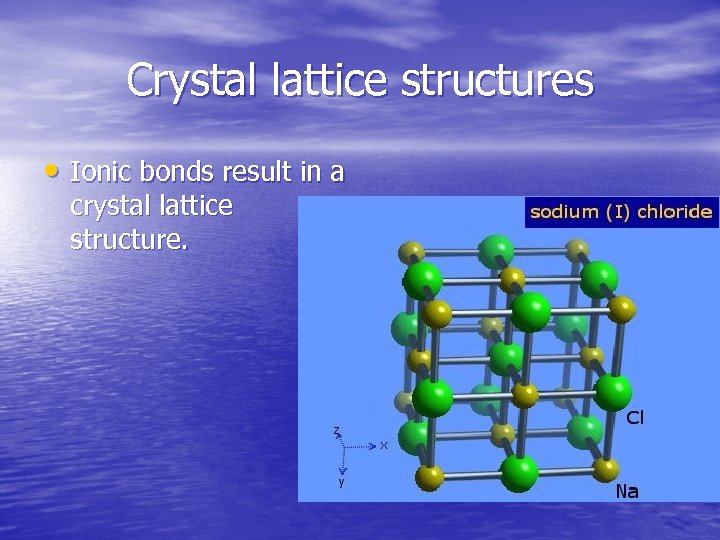 Crystal lattice structures

• Ionic bonds result in a crystal lattice structure.

sodium (I) chloride

Cl

Na

z

x

y